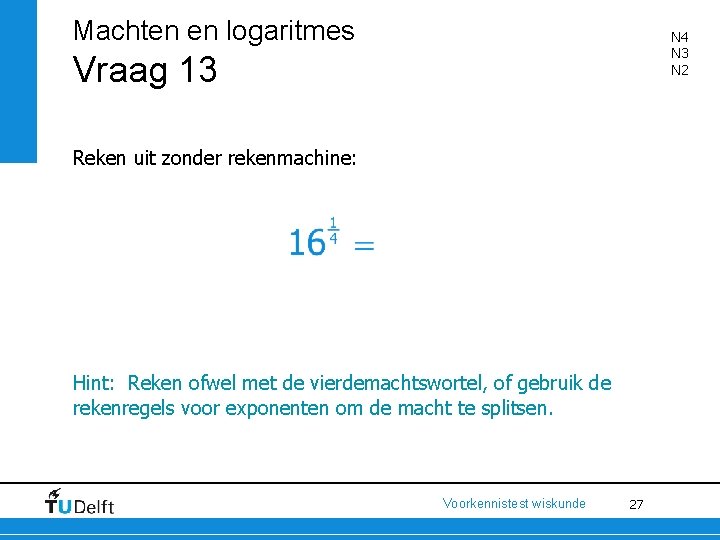 Machten en logaritmes
Vraag 13

N4
N3
N2

Reken uit zonder rekenmachine:

$16^{\frac{1}{4}} =$

Hint: Reken ofwel met de vierdemachtswortel, of gebruik de rekenregels voor exponenten om de macht te splitsen.

TUDelft

Voorkennistest wiskunde

27